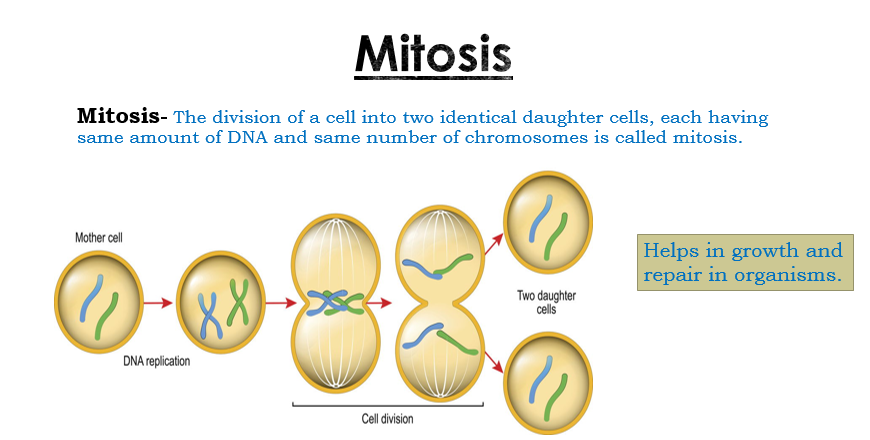 Mitosis

Mitosis- The division of a cell into two identical daughter cells, each having same amount of DNA and same number of chromosomes is called mitosis.

Mother cell

DNA replication

Cell division

Two daughter cells

Helps in growth and repair in organisms.